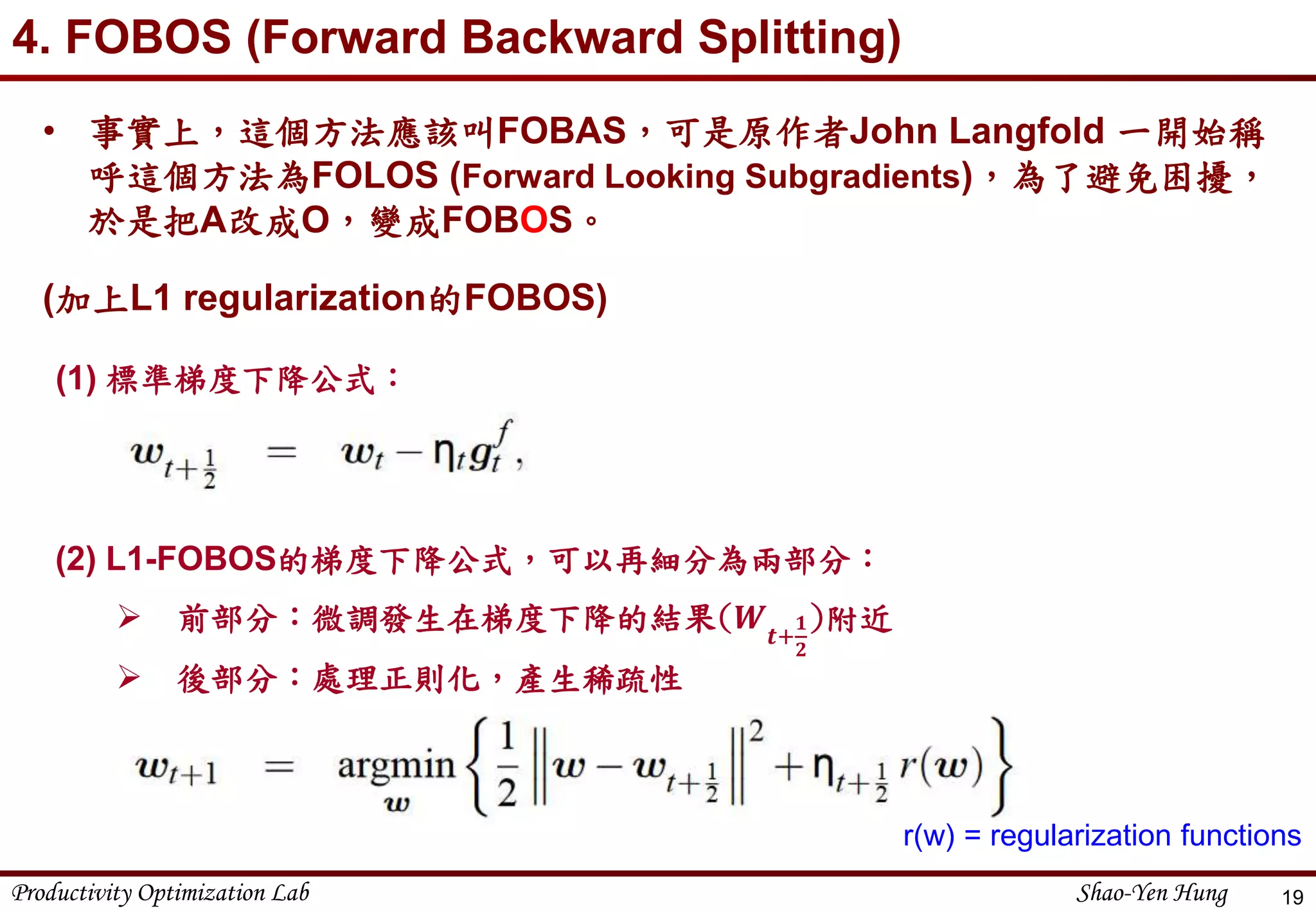 4. FOBOS (Forward Backward Splitting)

• 事實上，這個方法應該叫FOBAS，可是原作者John Langfold 一開始稱呼這個方法為FOLOS (Forward Looking Subgradients)，為了避免困擾，於是把A改成O，變成FOBOS。

(加上L1 regularization的FOBOS)

(1) 標準梯度下降公式：

$w_{t+\frac{1}{2}} = w_t - \eta_t g_t^f,$

(2) L1-FOBOS的梯度下降公式，可以再細分為兩部分：

➢ 前部分：微調發生在梯度下降的結果($W_{t+\frac{1}{2}}$)附近

➢ 後部分：處理正則化，產生稀疏性

$w_{t+1} = \underset{w}{\operatorname{argmin}} \left\{ \frac{1}{2} \left\| w - w_{t+\frac{1}{2}} \right\|^2 + \eta_{t+\frac{1}{2}} r(w) \right\}$

r(w) = regularization functions

Productivity Optimization Lab

Shao-Yen Hung

19